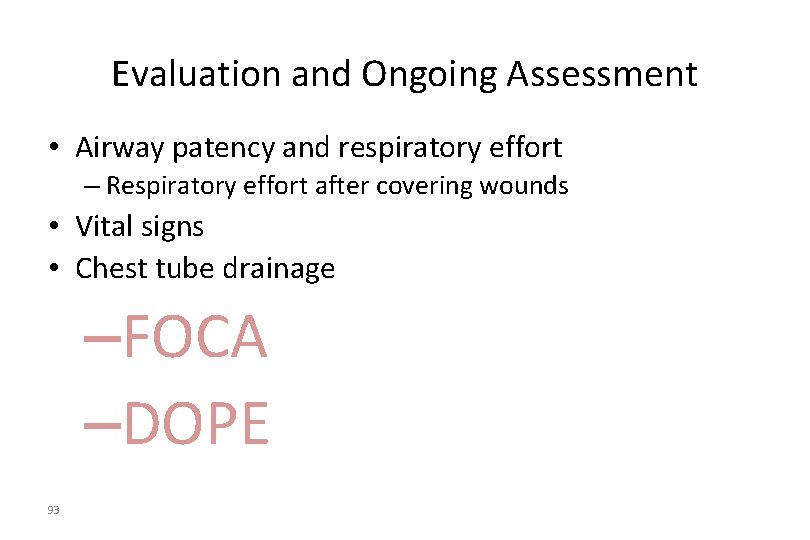 Evaluation and Ongoing Assessment

• Airway patency and respiratory effort
– Respiratory effort after covering wounds
• Vital signs
• Chest tube drainage
–FOCA
–DOPE

93